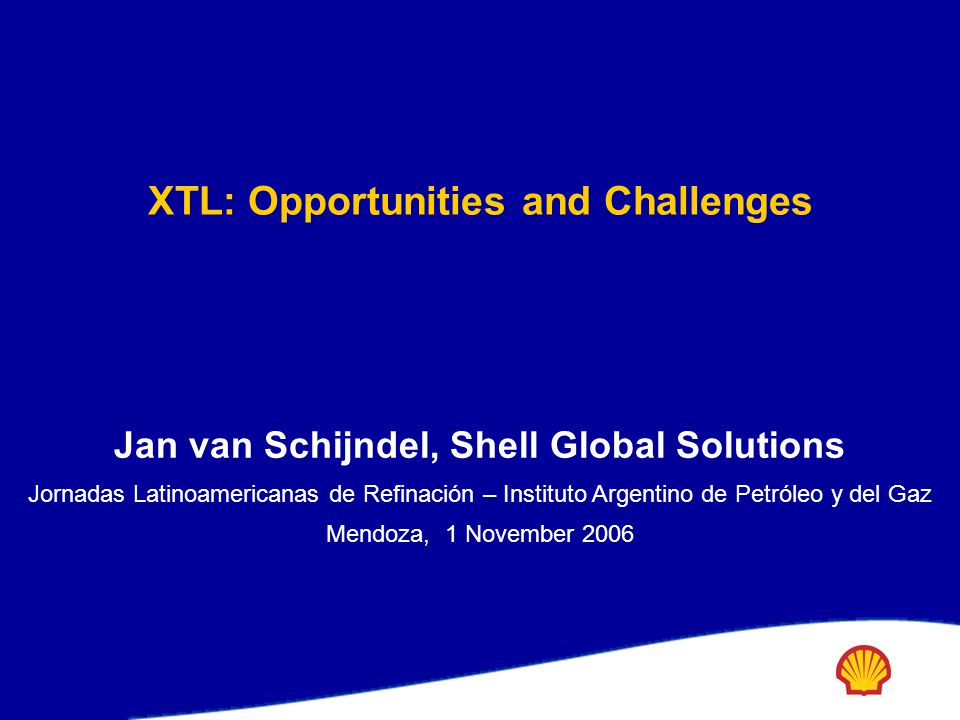 XTL: Opportunities and Challenges

Jan van Schijndel, Shell Global Solutions

Jornadas Latinoamericanas de Refinación – Instituto Argentino de Petróleo y del Gaz

Mendoza, 1 November 2006